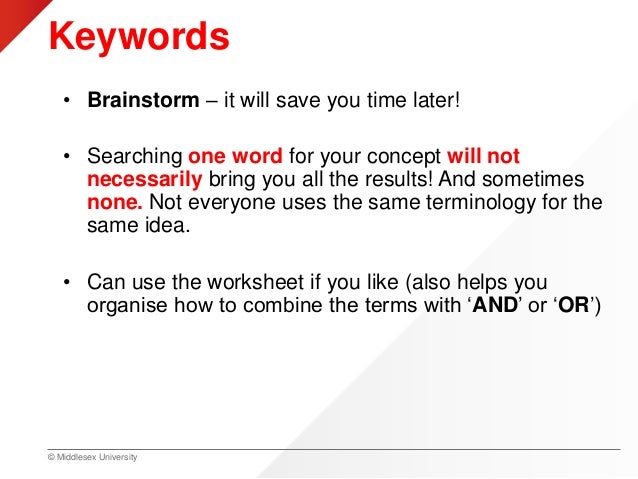 Keywords

• Brainstorm – it will save you time later!

• Searching one word for your concept will not necessarily bring you all the results! And sometimes none. Not everyone uses the same terminology for the same idea.

• Can use the worksheet if you like (also helps you organise how to combine the terms with ‘AND’ or ‘OR’)

© Middlesex University